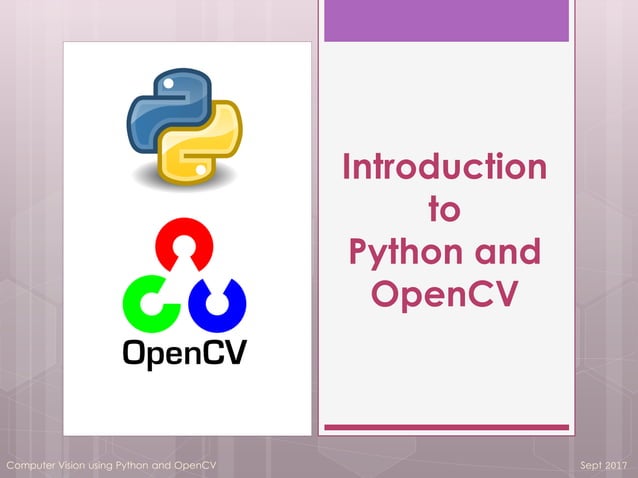 OpenCV

Introduction to Python and OpenCV

Computer Vision using Python and OpenCV

Sept 2017